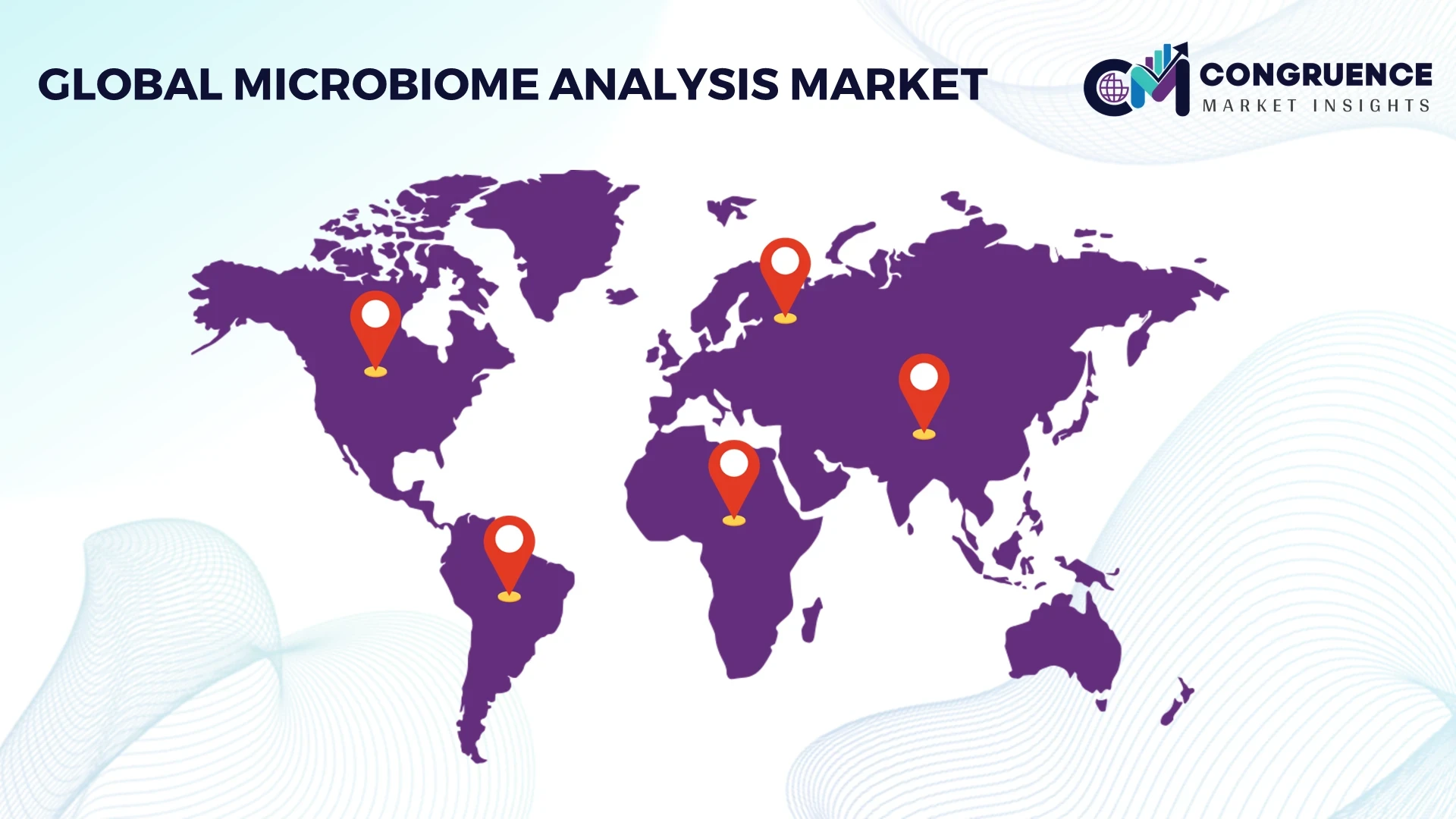 GLOBAL MICROBIOME ANALYSIS MARKET

CM CONGRUENCE
MARKET INSIGHTS